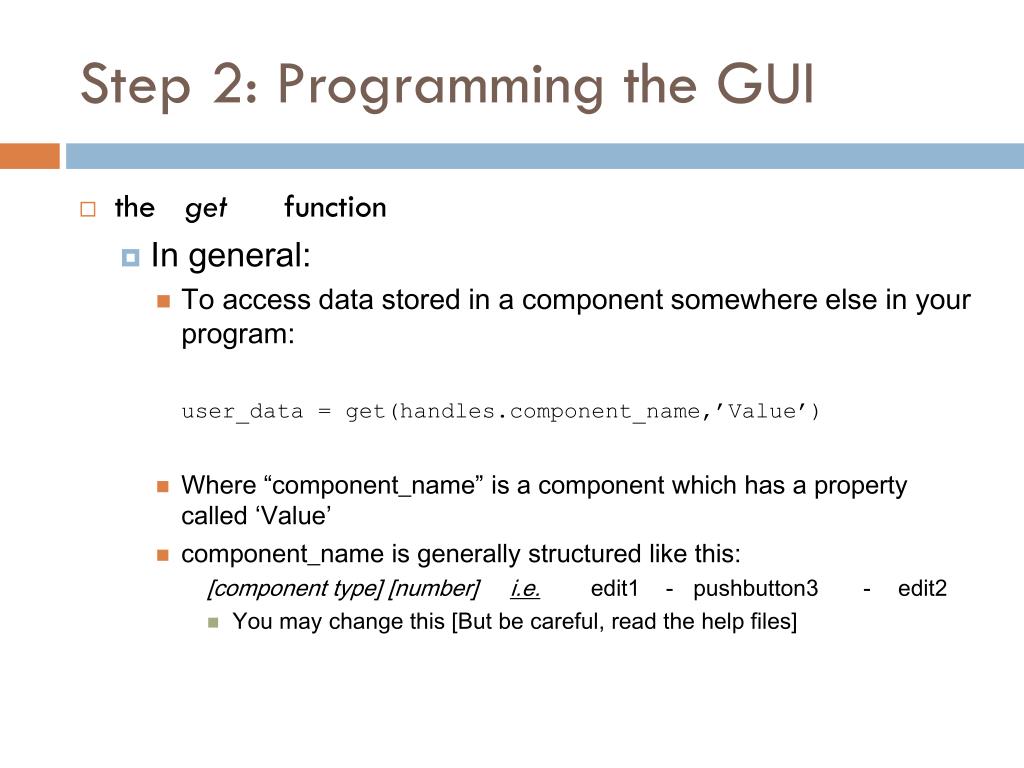 Step 2: Programming the GUI

the get function

In general:

To access data stored in a component somewhere else in your program:

user_data = get(handles.component_name,’Value’)

Where “component_name” is a component which has a property called ‘Value’

component_name is generally structured like this:

[component type] [number] i.e. edit1 - pushbutton3 - edit2

You may change this [But be careful, read the help files]